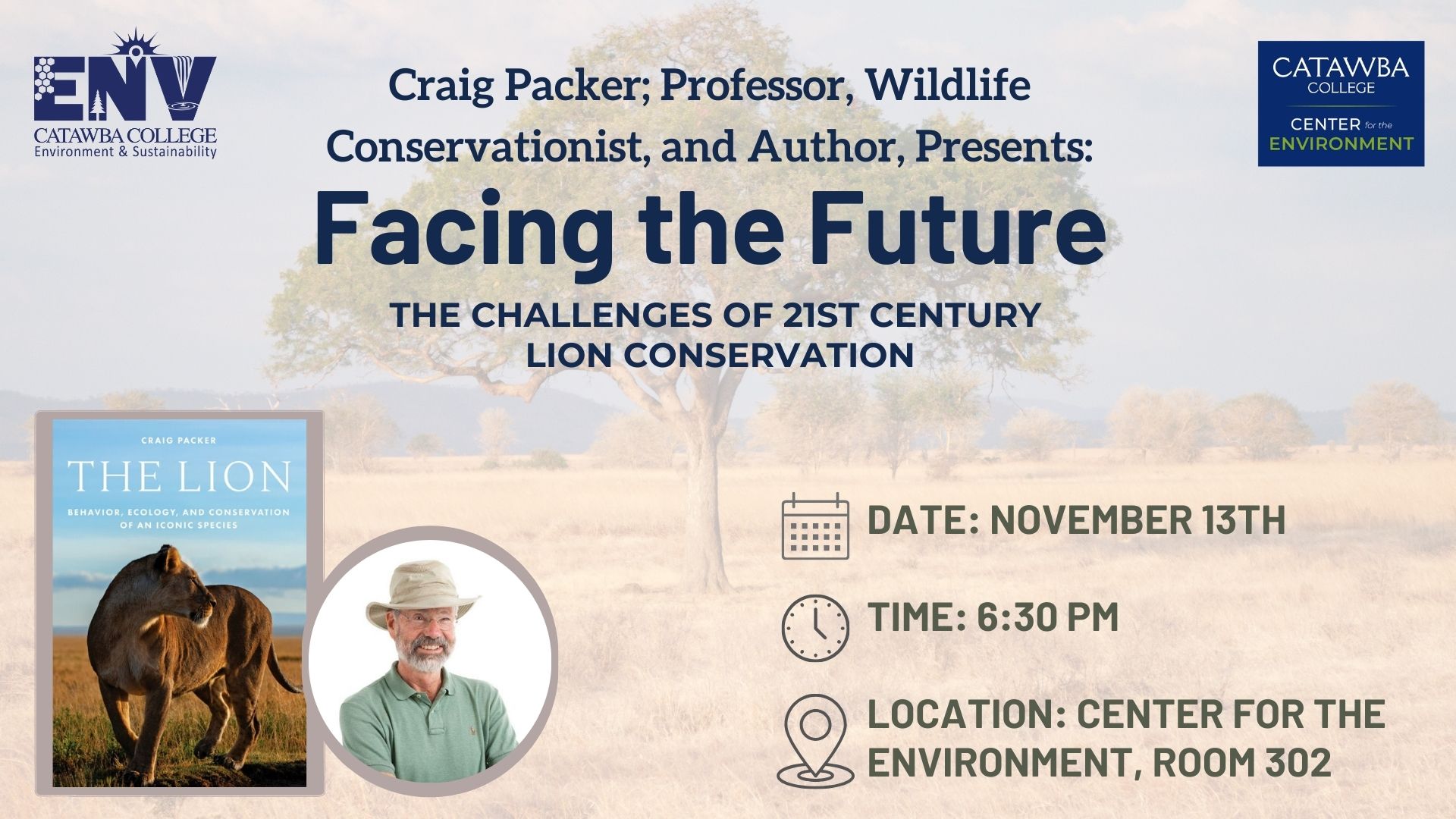 ENV
CATAWBA COLLEGE
Environment & Sustainability

Craig Packer; Professor, Wildlife Conservationist, and Author, Presents:

CATAWBA COLLEGE
CENTER for the ENVIRONMENT

Facing the Future

THE CHALLENGES OF 21ST CENTURY LION CONSERVATION

CRAIG PACKER
THE LION
BEHAVIOR, ECOLOGY, AND CONSERVATION OF AN ICONIC SPECIES

DATE: NOVEMBER 13TH

TIME: 6:30 PM

LOCATION: CENTER FOR THE ENVIRONMENT, ROOM 302